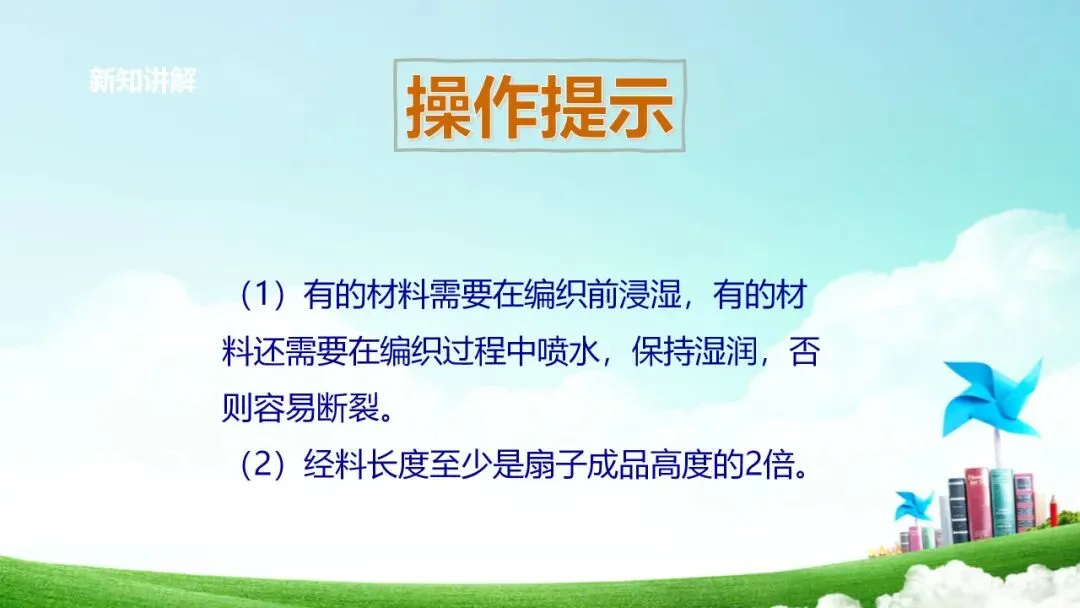 新知讲解

操作提示

（1）有的材料需要在编织前浸湿，有的材料还需要在编织过程中喷水，保持湿润，否则容易断裂。

（2）经料长度至少是扇子成品高度的2倍。